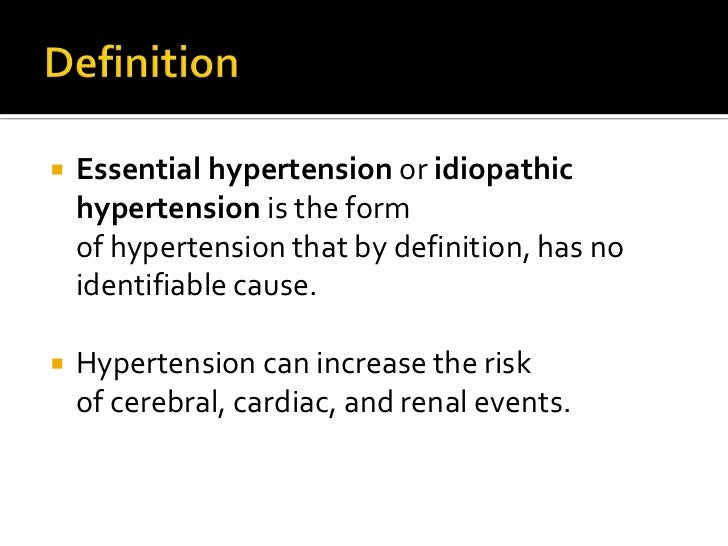 Definition

▪ Essential hypertension or idiopathic hypertension is the form of hypertension that by definition, has no identifiable cause.

▪ Hypertension can increase the risk of cerebral, cardiac, and renal events.